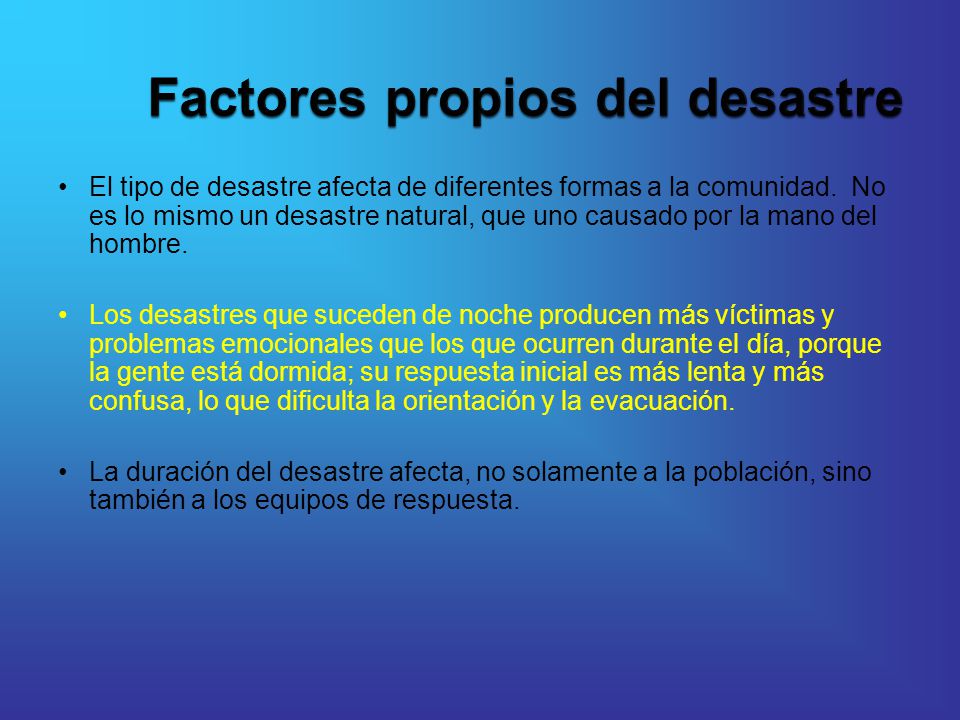 Factores propios del desastre

• El tipo de desastre afecta de diferentes formas a la comunidad. No es lo mismo un desastre natural, que uno causado por la mano del hombre.

• Los desastres que suceden de noche producen más víctimas y problemas emocionales que los que ocurren durante el día, porque la gente está dormida; su respuesta inicial es más lenta y más confusa, lo que dificulta la orientación y la evacuación.

• La duración del desastre afecta, no solamente a la población, sino también a los equipos de respuesta.